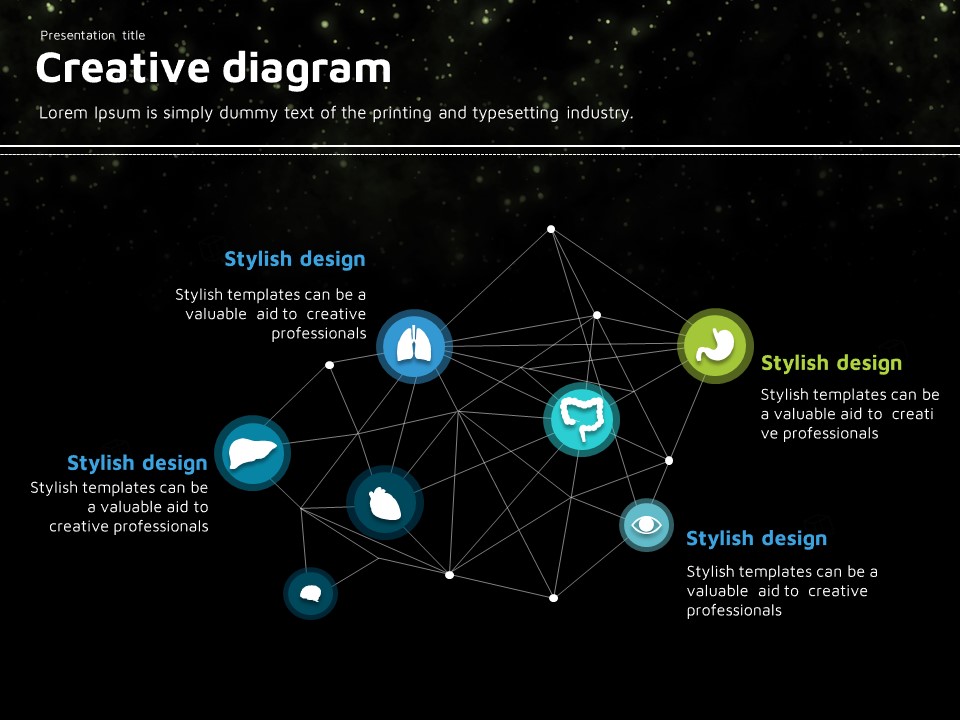 Presentation title

Creative diagram

Lorem Ipsum is simply dummy text of the printing and typesetting industry.

Stylish design

Stylish templates can be a valuable aid to creative professionals

Stylish design

Stylish templates can be a valuable aid to creati ve professionals

Stylish design

Stylish templates can be a valuable aid to creative professionals

Stylish design

Stylish templates can be a valuable aid to creative professionals